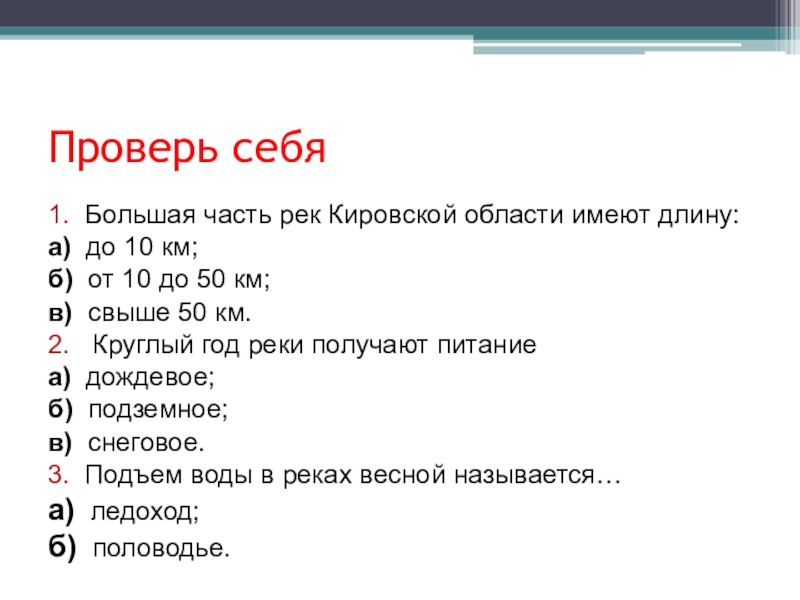 Проверь себя

1. Большая часть рек Кировской области имеют длину:
а) до 10 км;
б) от 10 до 50 км;
в) свыше 50 км.
2. Круглый год реки получают питание
а) дождевое;
б) подземное;
в) снеговое.
3. Подъем воды в реках весной называется…
а) ледоход;
б) половодье.